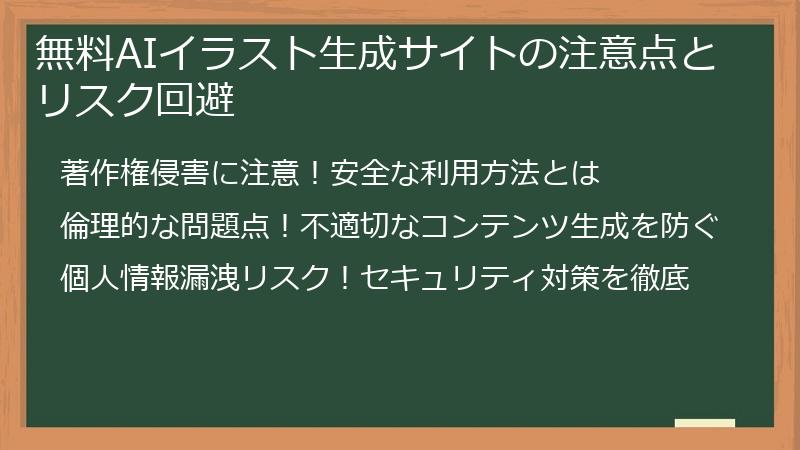 無料AIイラスト生成サイトの注意点とリスク回避

著作権侵害に注意！安全な利用方法とは

倫理的な問題点！不適切なコンテンツ生成を防ぐ

個人情報漏洩リスク！セキュリティ対策を徹底